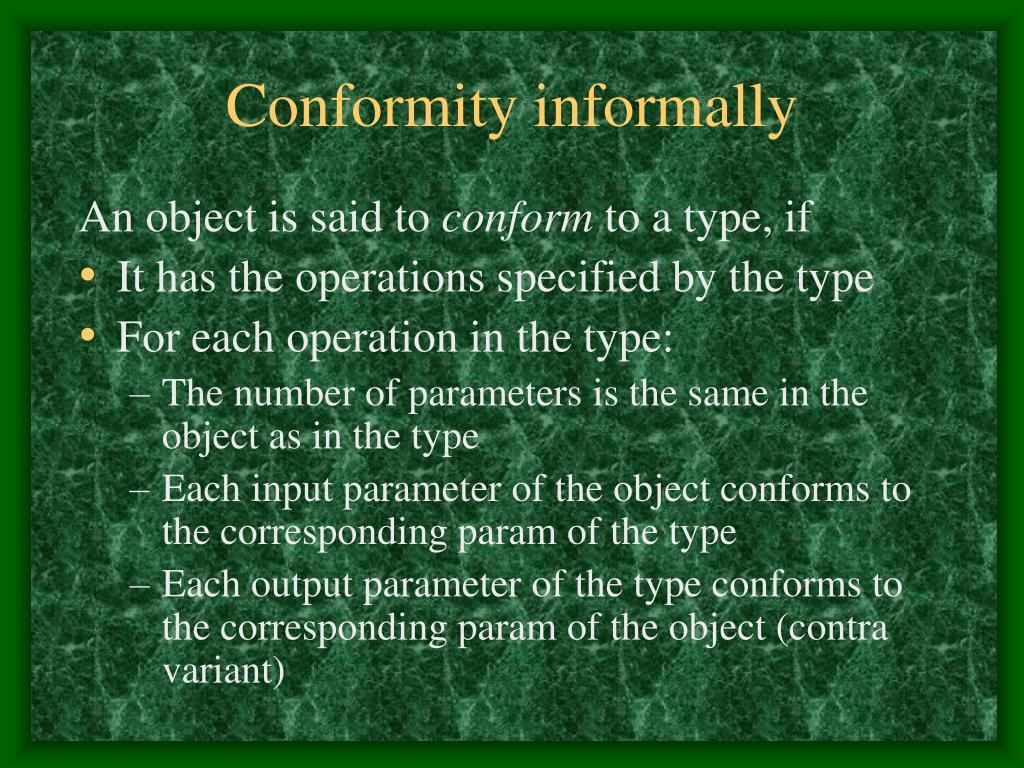 Conformity informally

An object is said to conform to a type, if

• It has the operations specified by the type
• For each operation in the type:
  – The number of parameters is the same in the object as in the type
  – Each input parameter of the object conforms to the corresponding param of the type
  – Each output parameter of the type conforms to the corresponding param of the object (contra variant)